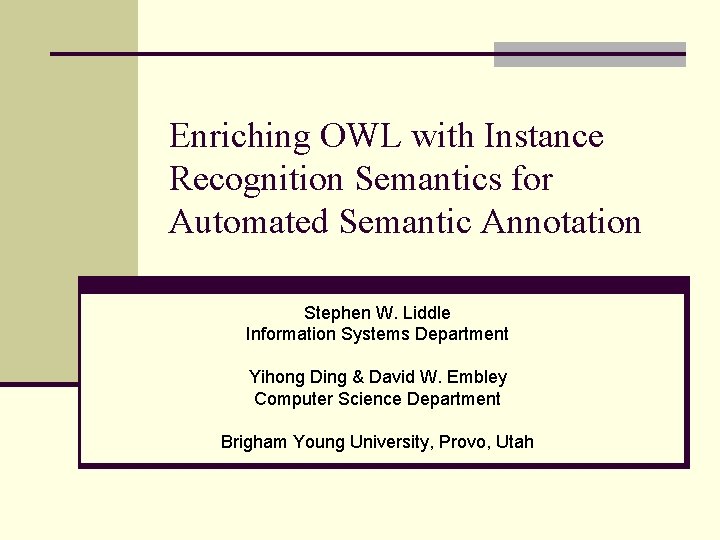 Enriching OWL with Instance Recognition Semantics for Automated Semantic Annotation

Stephen W. Liddle
Information Systems Department

Yihong Ding & David W. Embley
Computer Science Department

Brigham Young University, Provo, Utah